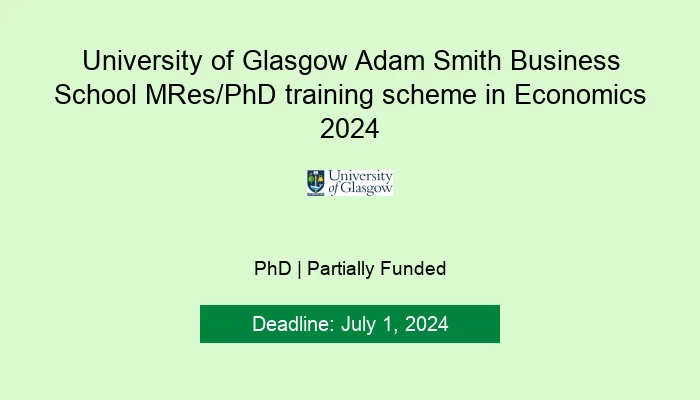 University of Glasgow Adam Smith Business School MRes/PhD training scheme in Economics 2024

University of Glasgow

PhD | Partially Funded

Deadline: July 1, 2024